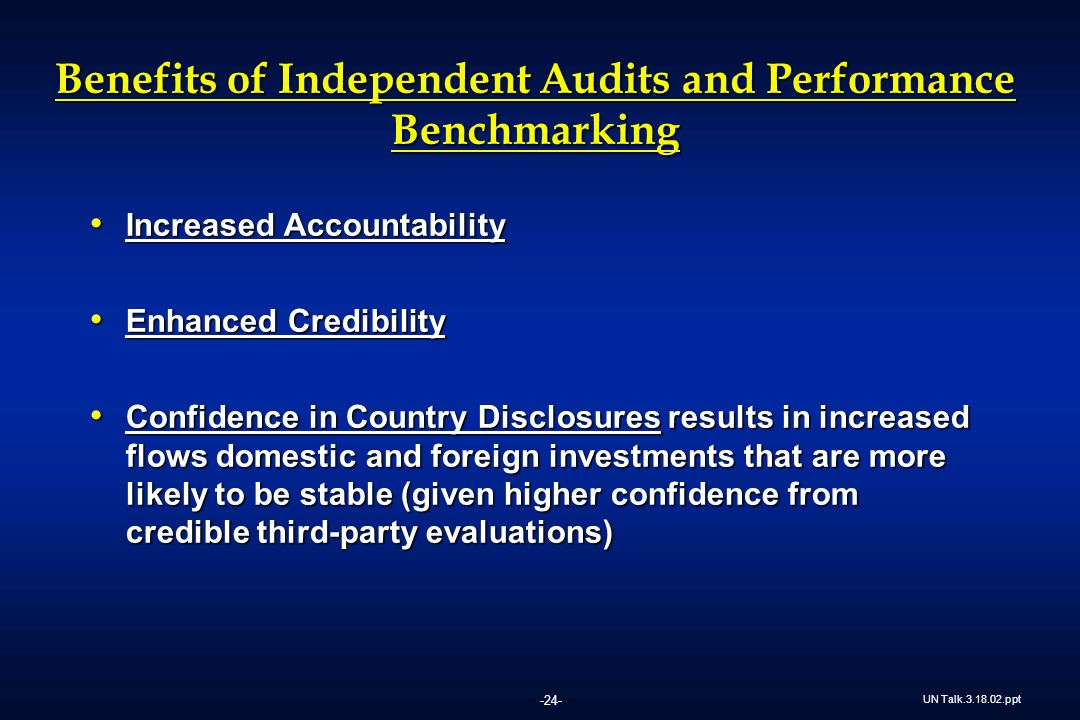 Benefits of Independent Audits and Performance Benchmarking

• Increased Accountability

• Enhanced Credibility

• Confidence in Country Disclosures results in increased flows domestic and foreign investments that are more likely to be stable (given higher confidence from credible third-party evaluations)

-24-

UN Talk.3.18.02.ppt